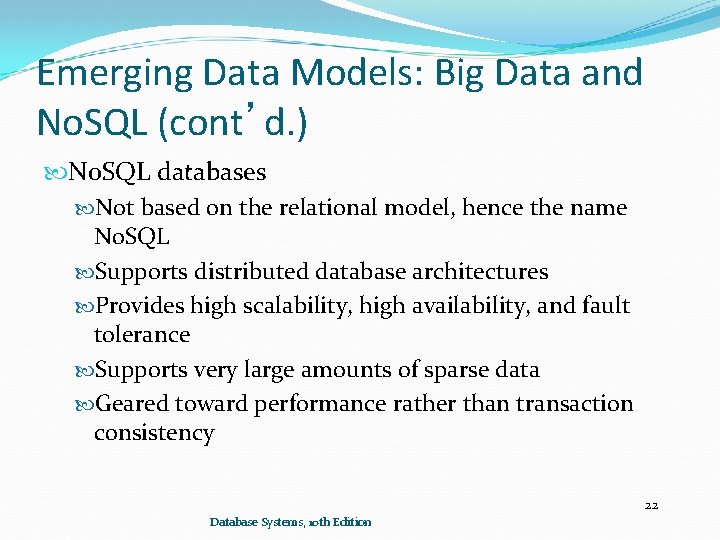 Emerging Data Models: Big Data and NoSQL (cont’d.)

NoSQL databases

Not based on the relational model, hence the name NoSQL

Supports distributed database architectures

Provides high scalability, high availability, and fault tolerance

Supports very large amounts of sparse data

Geared toward performance rather than transaction consistency

22

Database Systems, 10th Edition